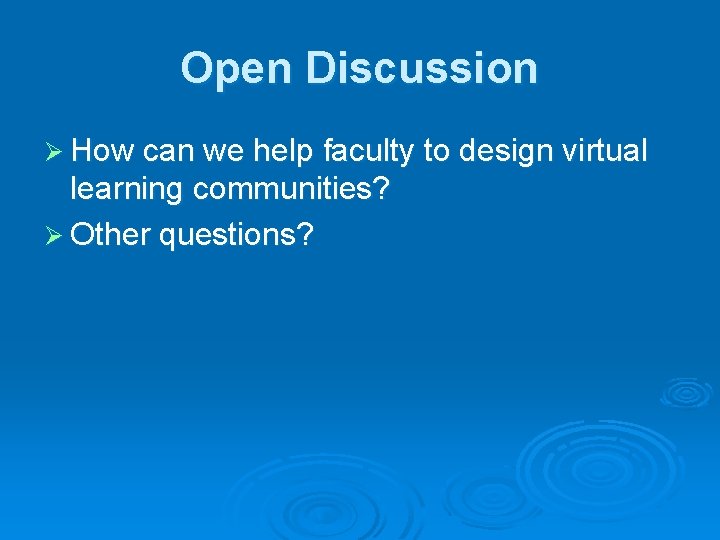 Open Discussion

➢ How can we help faculty to design virtual learning communities?

➢ Other questions?